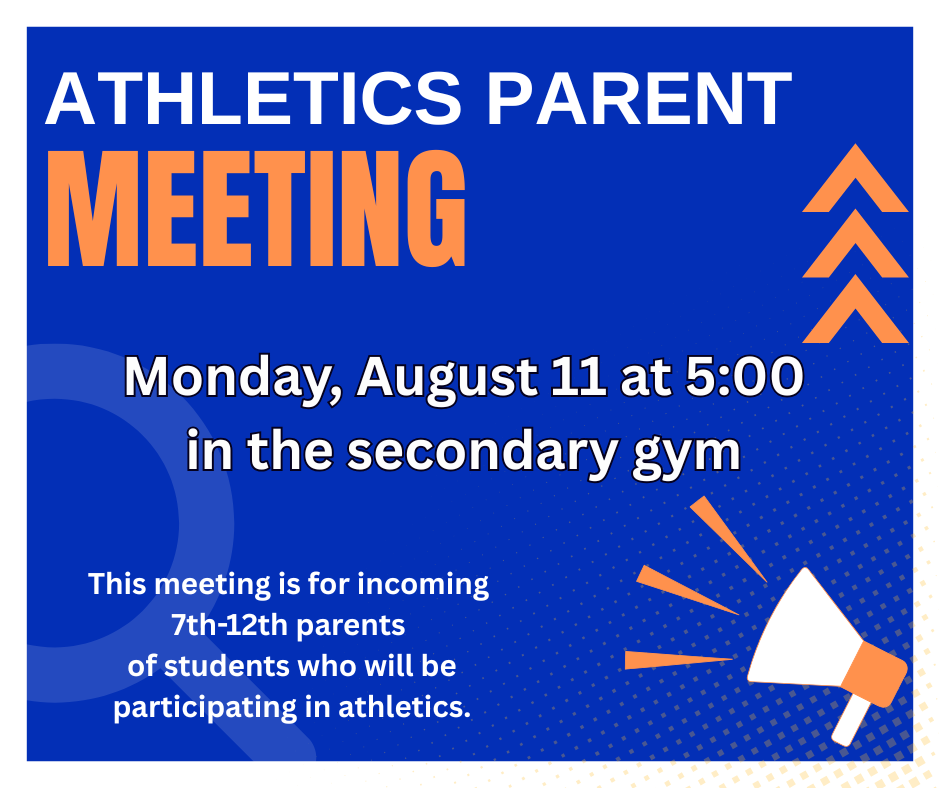 ATHLETICS PARENT
MEETING

Monday, August 11 at 5:00
in the secondary gym

This meeting is for incoming 7th-12th parents of students who will be participating in athletics.